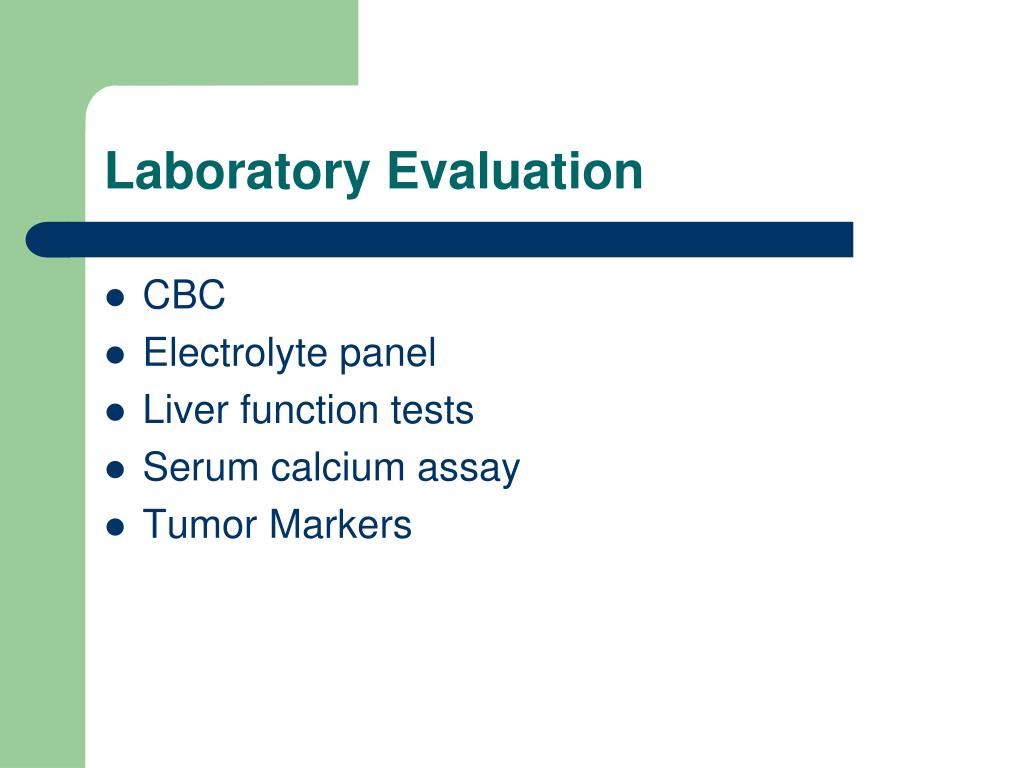 Laboratory Evaluation

- CBC
- Electrolyte panel
- Liver function tests
- Serum calcium assay
- Tumor Markers